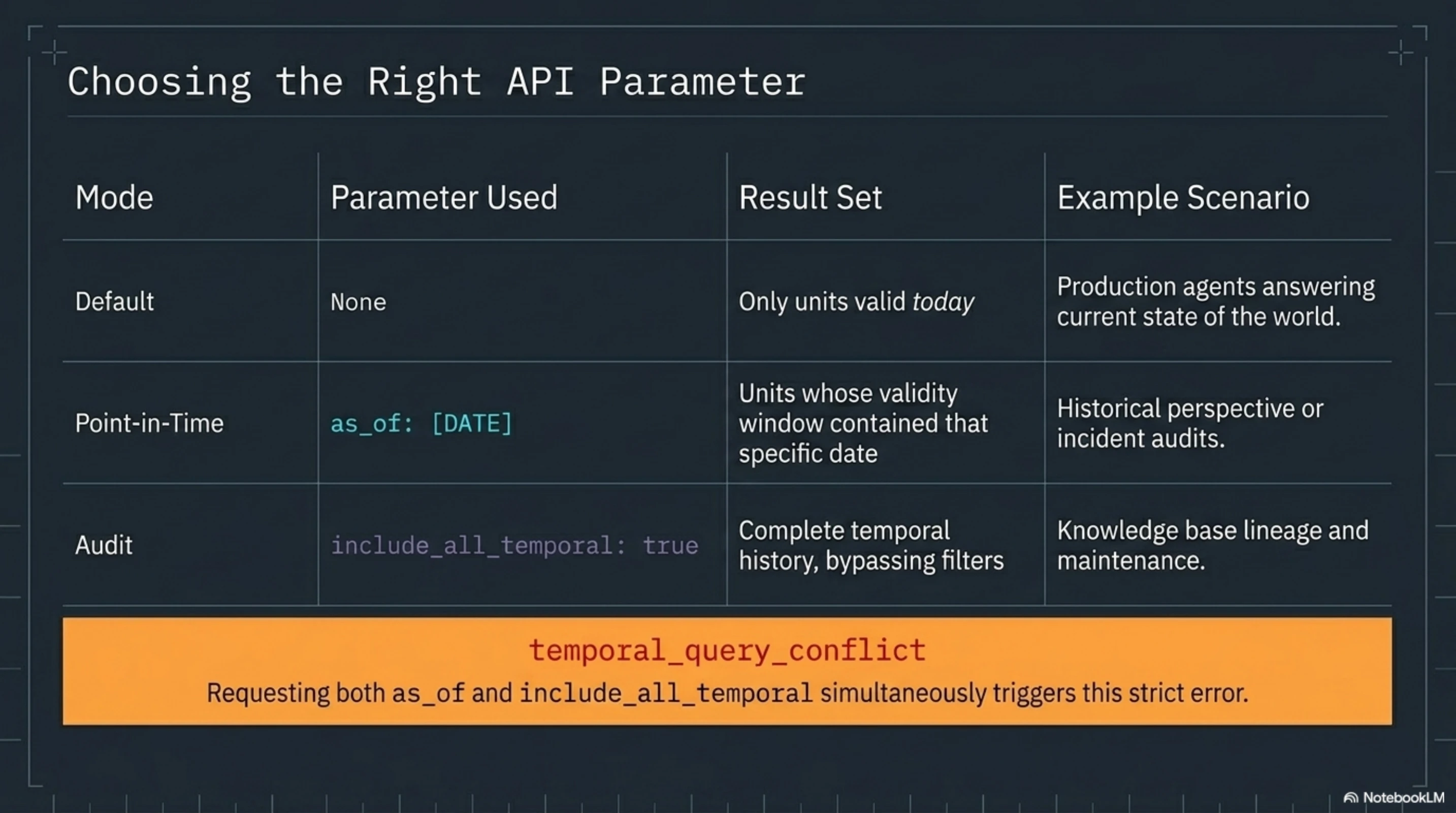 Choosing the Right API Parameter

| Mode | Parameter Used | Result Set | Example Scenario |
|---|---|---|---|
| Default | None | Only units valid today | Production agents answering current state of the world. |
| Point-in-Time | as_of: [DATE] | Units whose validity window contained that specific date | Historical perspective or incident audits. |
| Audit | include_all_temporal: true | Complete temporal history, bypassing filters | Knowledge base lineage and maintenance. |

temporal_query_conflict

Requesting both as_of and include_all_temporal simultaneously triggers this strict error.

NotebookLM